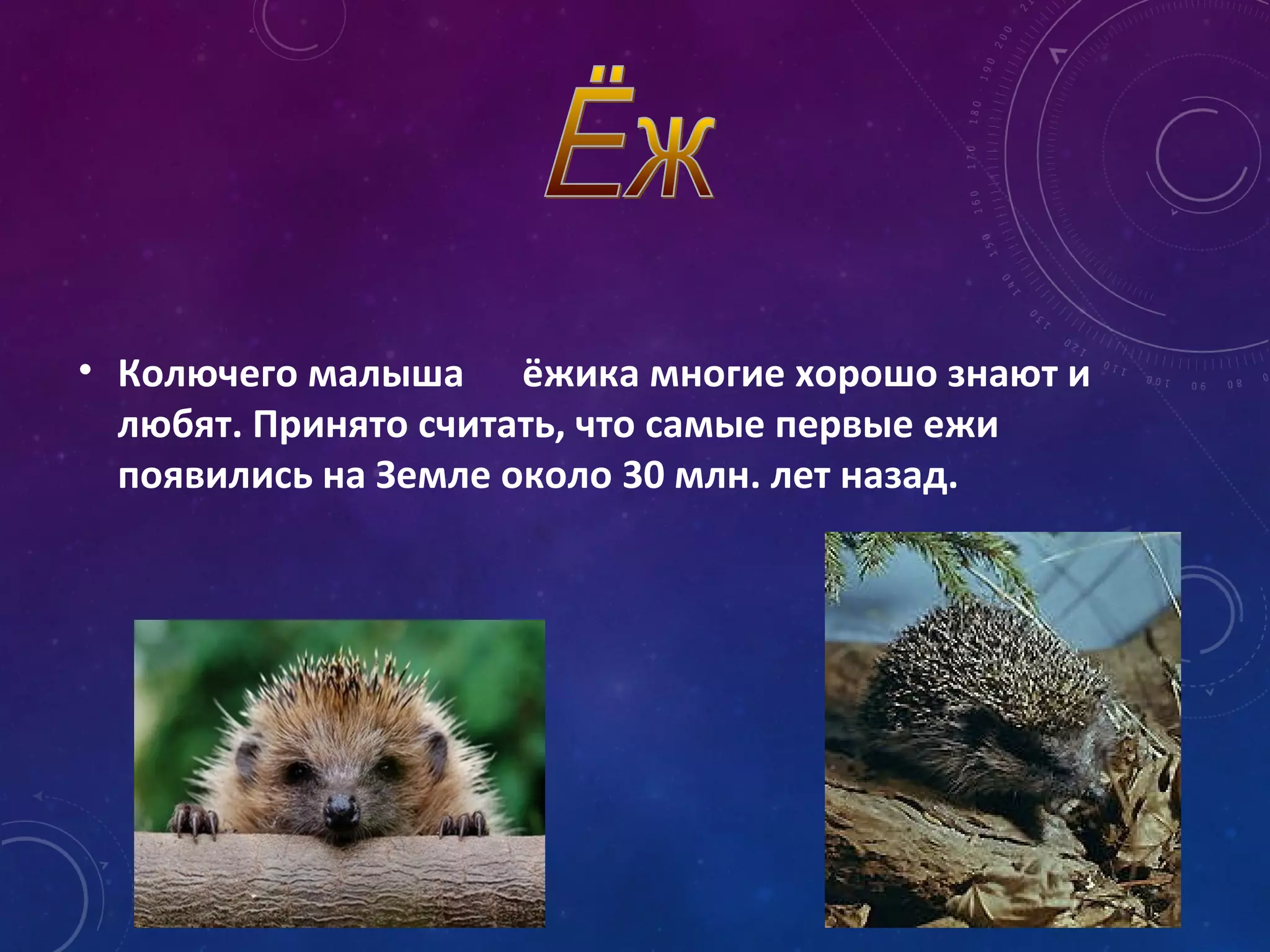 Ёж

• Колючего малыша ёжика многие хорошо знают и любят. Принято считать, что самые первые ежи появились на Земле около 30 млн. лет назад.